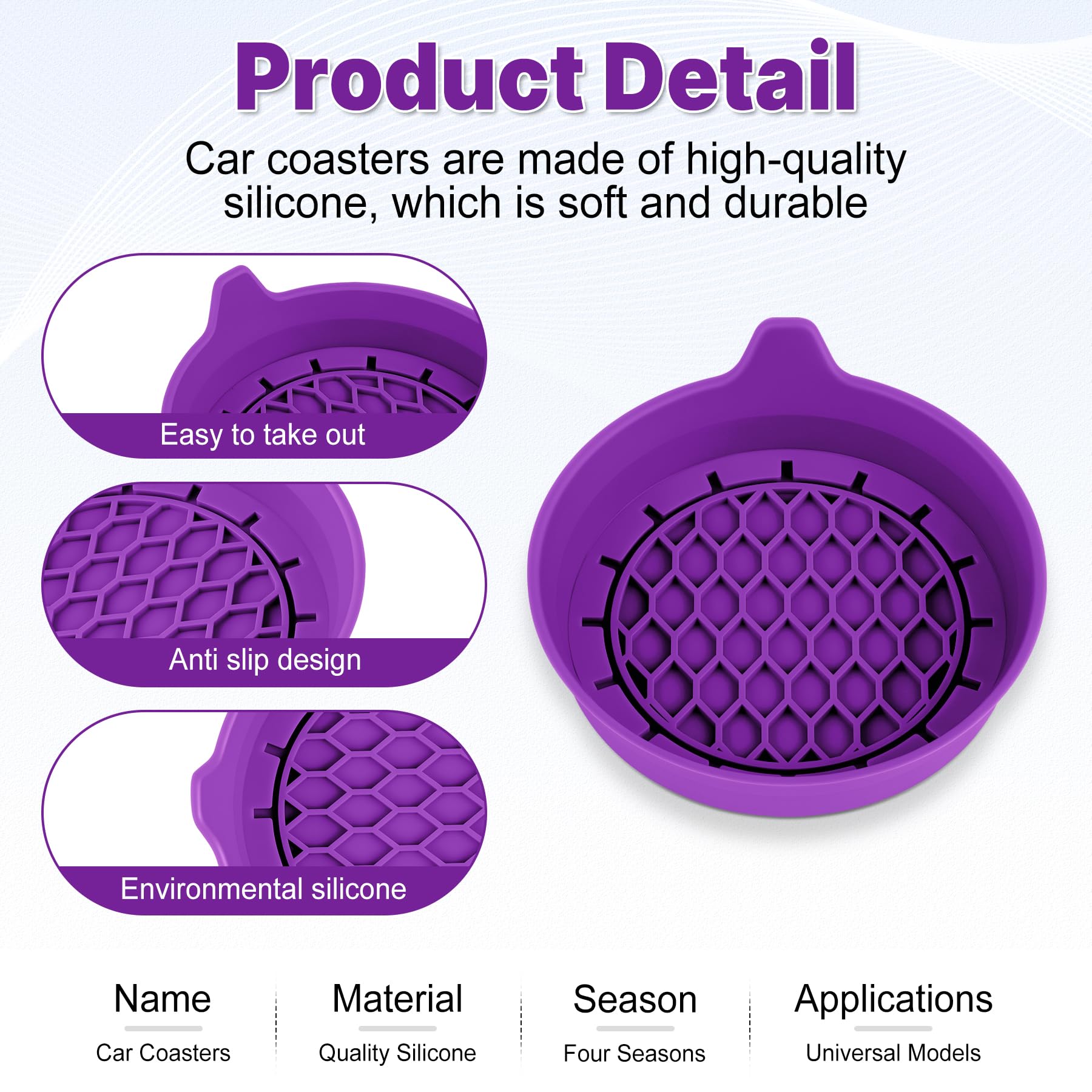 Product Detail

Car coasters are made of high-quality silicone, which is soft and durable

Easy to take out

Anti slip design

Environmental silicone

| Name | Material | Season | Applications |
|---|---|---|---|
| Car Coasters | Quality Silicone | Four Seasons | Universal Models |